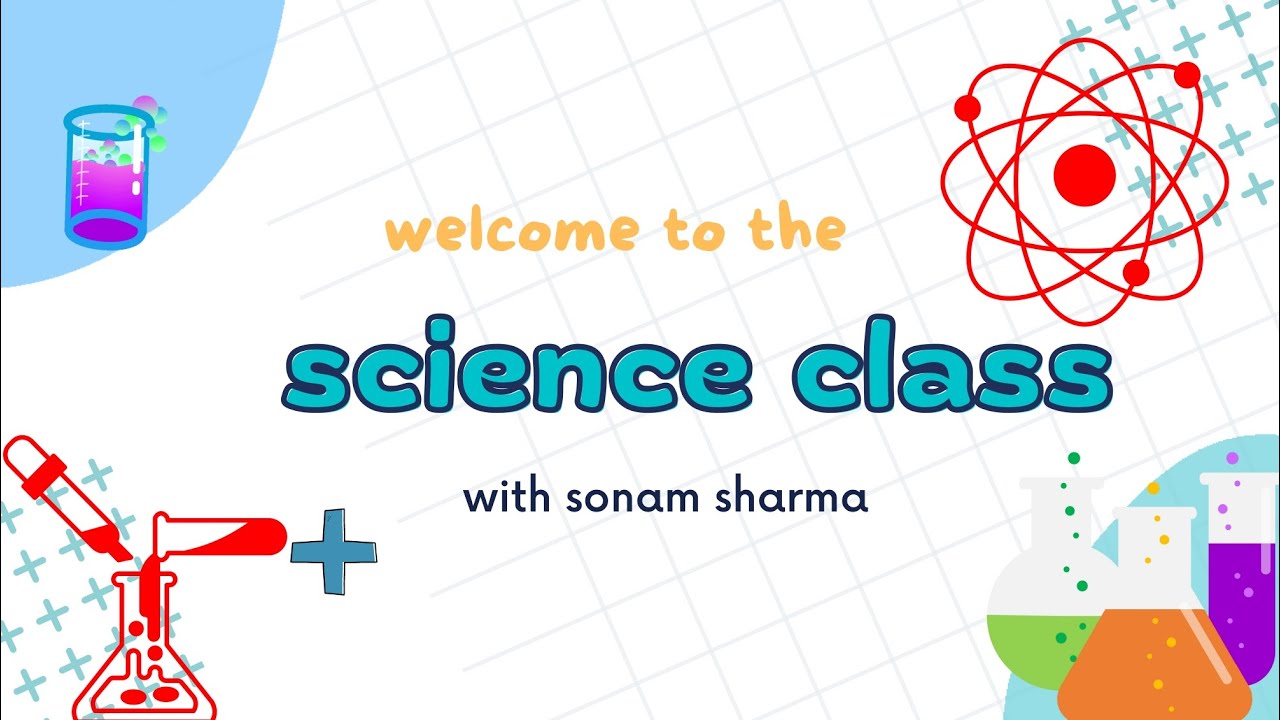 welcome to the

science class

with sonam sharma